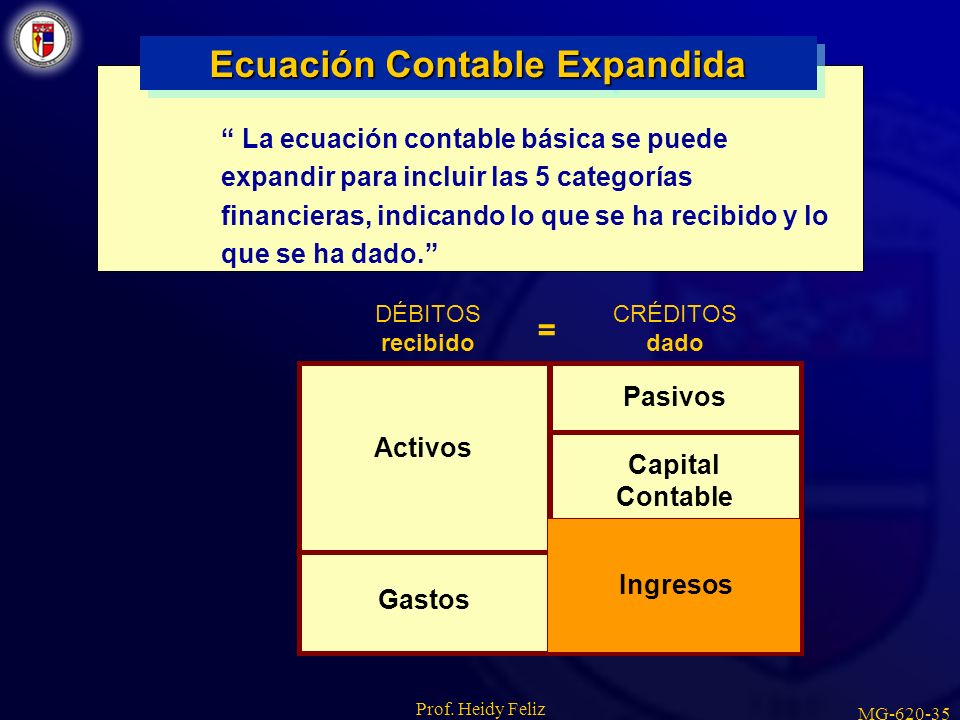 Ecuación Contable Expandida

“ La ecuación contable básica se puede expandir para incluir las 5 categorías financieras, indicando lo que se ha recibido y lo que se ha dado.”

DÉBITOS
recibido

=

CRÉDITOS
dado

Activos

Gastos

Pasivos

Capital Contable

Ingresos

Prof. Heidy Feliz

MG-620-35